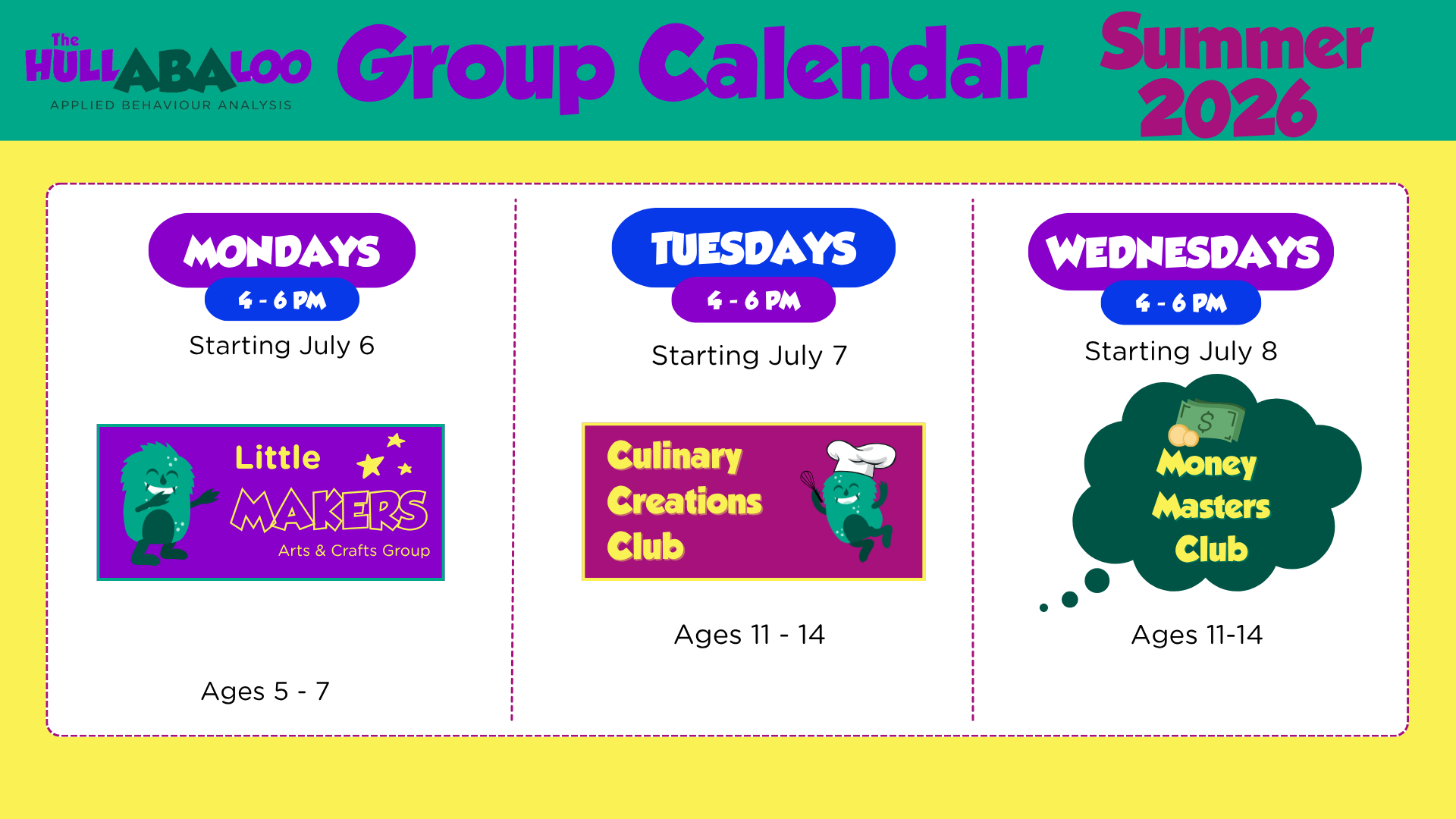 The HULLABALOO
APPLIED BEHAVIOUR ANALYSIS

Group Calendar

Summer 2026

MONDAYS
4 - 6 PM
Starting July 6

Little MAKERS
Arts & Crafts Group

Ages 5 - 7

TUESDAYS
4 - 6 PM
Starting July 7

Culinary Creations Club

Ages 11 - 14

WEDNESDAYS
4 - 6 PM
Starting July 8

$

Money Masters Club

Ages 11-14